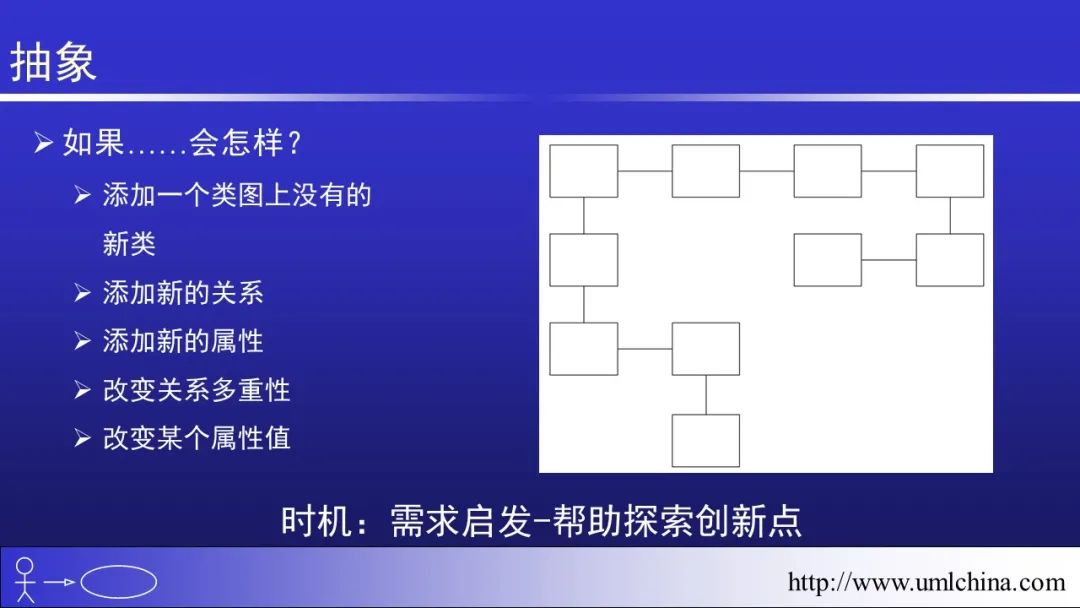 抽象

➢ 如果……会怎样？

➢ 添加一个类图上没有的新类

➢ 添加新的关系

➢ 添加新的属性

➢ 改变关系多重性

➢ 改变某个属性值

时机：需求启发-帮助探索创新点

http://www.umlchina.com